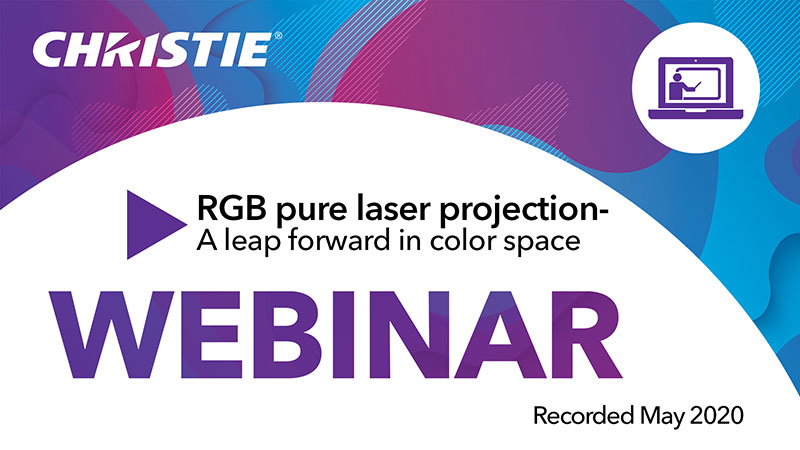 CHRISTIE®

RGB pure laser projection-
A leap forward in color space

WEBINAR

Recorded May 2020